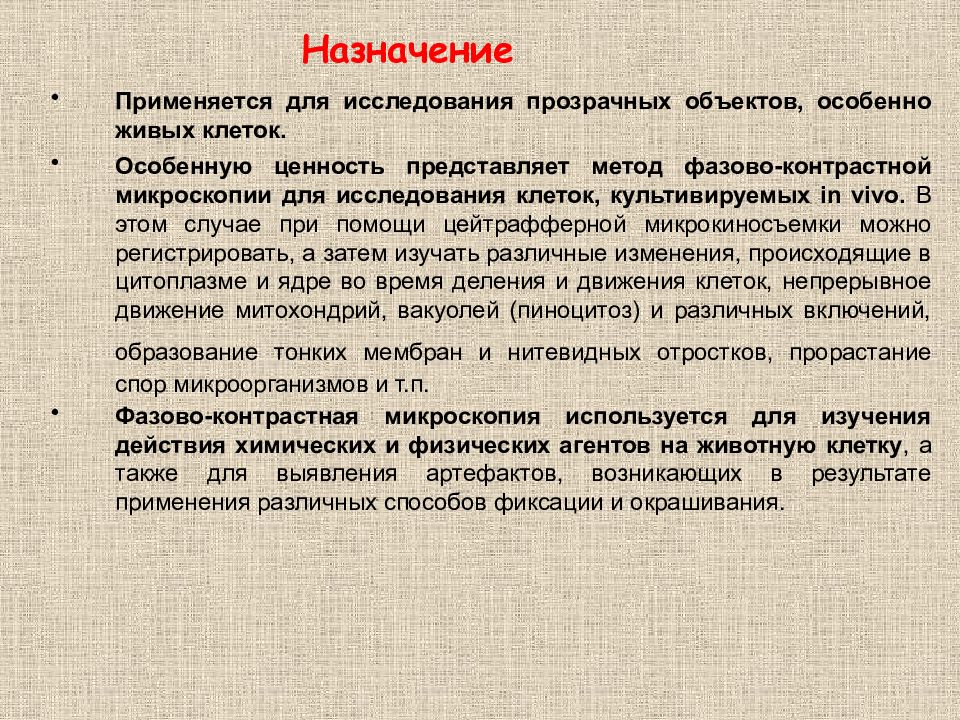 Назначение

• Применяется для исследования прозрачных объектов, особенно живых клеток.

• Особенную ценность представляет метод фазово-контрастной микроскопии для исследования клеток, культивируемых in vivo. В этом случае при помощи цейтрафферной микрокиносъемки можно регистрировать, а затем изучать различные изменения, происходящие в цитоплазме и ядре во время деления и движения клеток, непрерывное движение митохондрий, вакуолей (пиноцитоз) и различных включений, образование тонких мембран и нитевидных отростков, прорастание спор микроорганизмов и т.п.

• Фазово-контрастная микроскопия используется для изучения действия химических и физических агентов на животную клетку, а также для выявления артефактов, возникающих в результате применения различных способов фиксации и окрашивания.